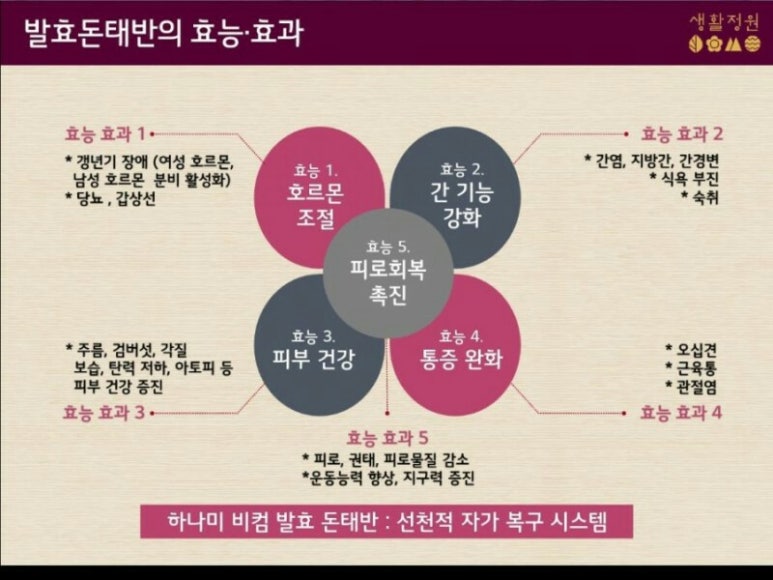 발효돈태반의 효능·효과

생활정원

효능 효과 1

* 갱년기 장애 (여성 호르몬, 남성 호르몬 분비 활성화)
* 당뇨 , 갑상선

효능 1.
호르몬
조절

효능 2.
간 기능
강화

효능 효과 2

* 간염, 지방간, 간경변
* 식욕 부진
* 숙취

효능 5.
피로회복
촉진

효능 3.
피부 건강

효능 4.
통증 완화

* 주름, 검버섯, 각질 보습, 탄력 저하, 아토피 등 피부 건강 증진

효능 효과 3

* 오십견
* 근육통
* 관절염

효능 효과 4

효능 효과 5

* 피로, 권태, 피로물질 감소
*운동능력 향상, 지구력 증진

하나미 비컴 발효 돈태반 : 선천적 자가 복구 시스템